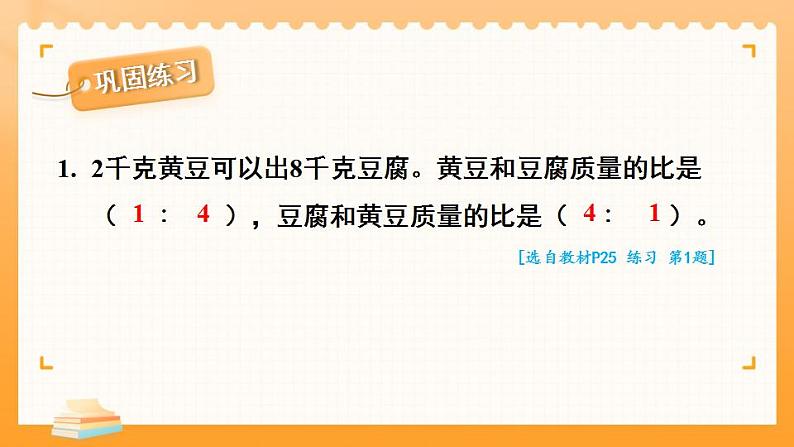 巩固练习

1. 2千克黄豆可以出8千克豆腐。黄豆和豆腐质量的比是（ 1 ： 4 ），豆腐和黄豆质量的比是（ 4 ： 1 ）。

[选自教材P25 练习 第1题]